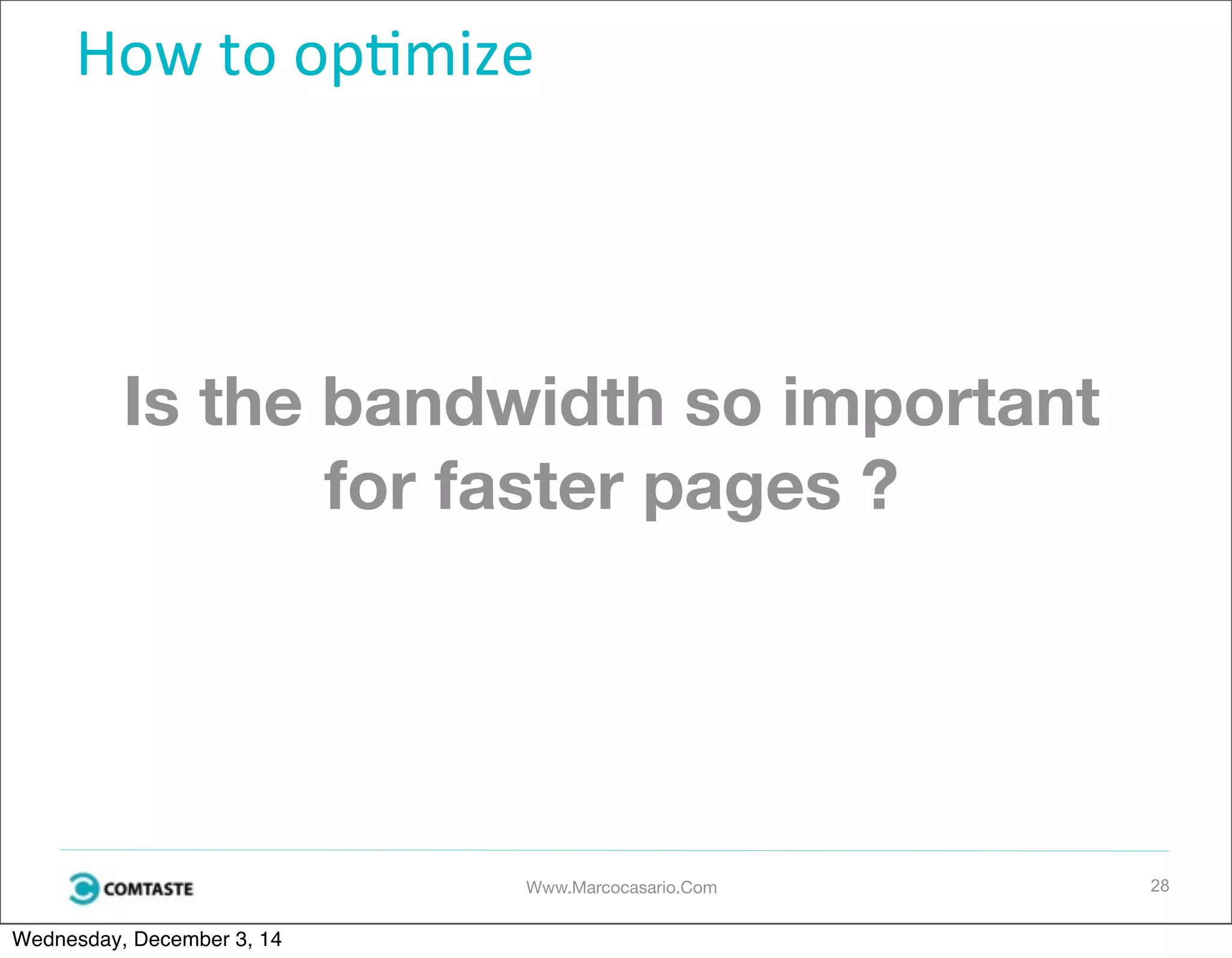 How to optimize

Is the bandwidth so important for faster pages ?

COMTASTE

Www.Marcocasario.Com

28

Wednesday, December 3, 14